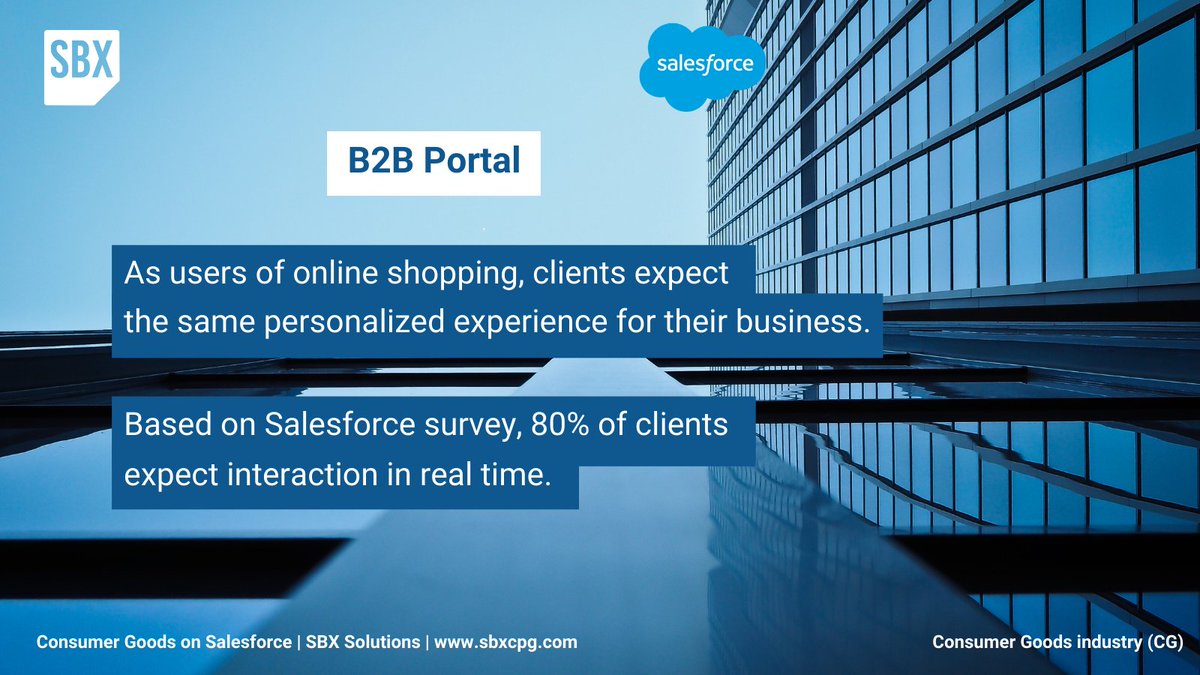 SBX

salesforce

B2B Portal

As users of online shopping, clients expect the same personalized experience for their business.

Based on Salesforce survey, 80% of clients expect interaction in real time.

Consumer Goods on Salesforce | SBX Solutions | www.sbxcpg.com

Consumer Goods industry (CG)